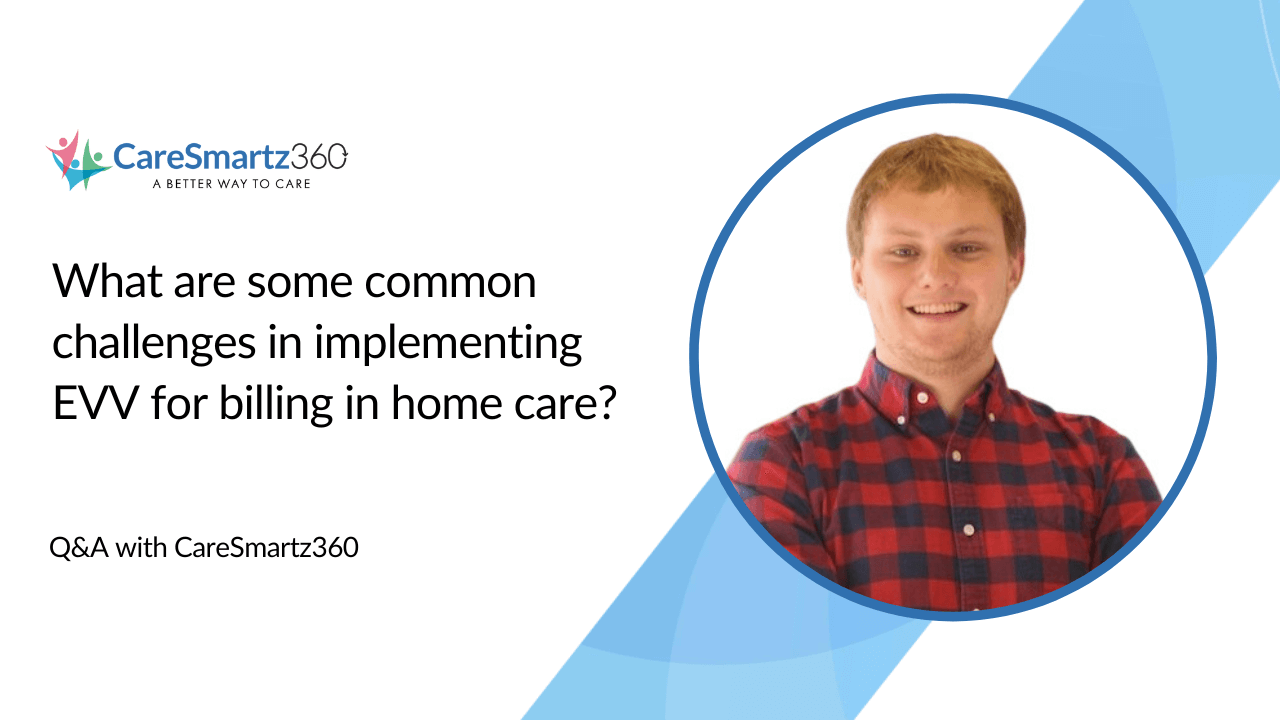 CareSmartz360
A BETTER WAY TO CARE

What are some common challenges in implementing EVV for billing in home care?

Q&A with CareSmartz360